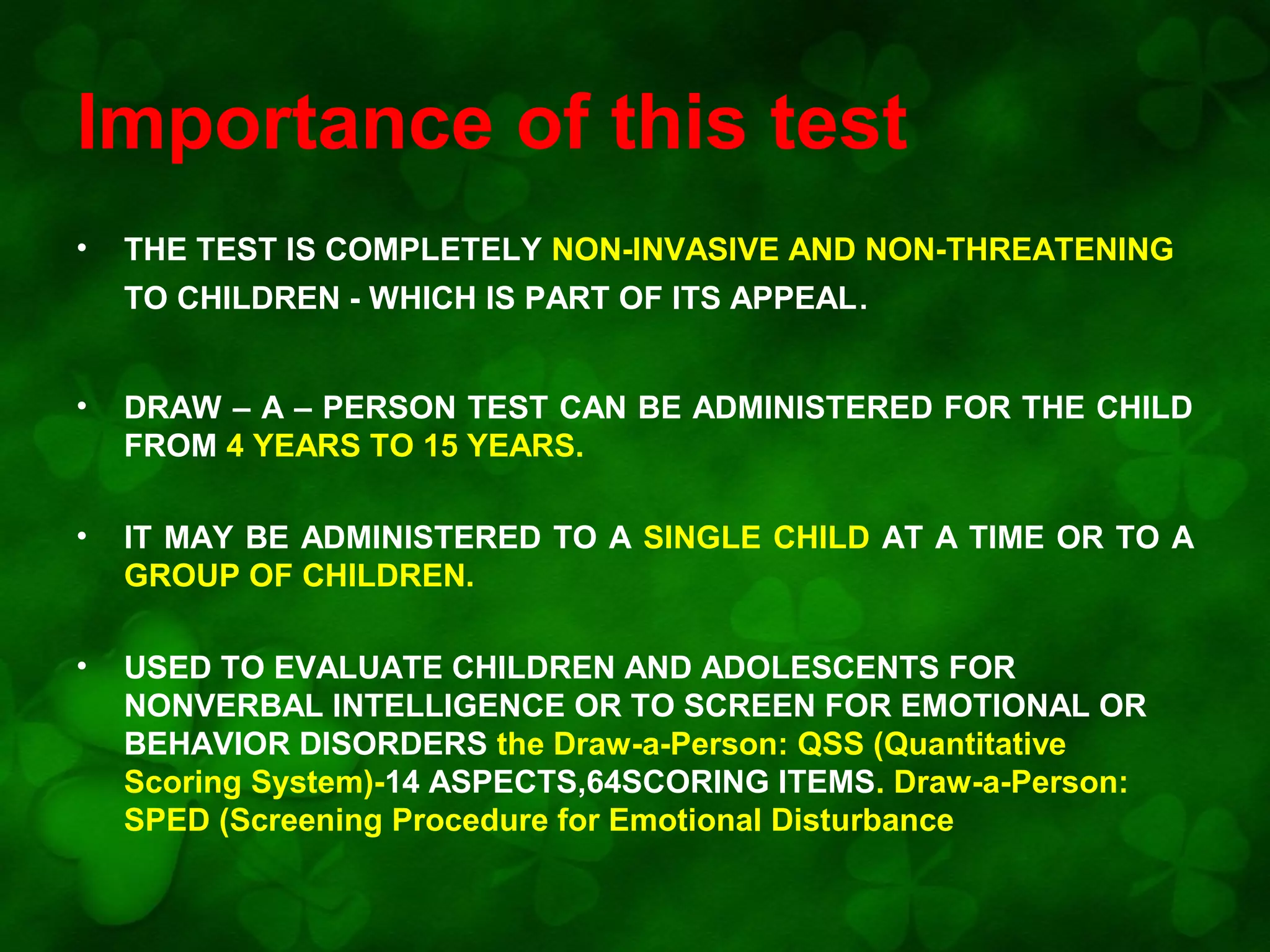 Importance of this test

• THE TEST IS COMPLETELY NON-INVASIVE AND NON-THREATENING TO CHILDREN - WHICH IS PART OF ITS APPEAL.

• DRAW – A – PERSON TEST CAN BE ADMINISTERED FOR THE CHILD FROM 4 YEARS TO 15 YEARS.

• IT MAY BE ADMINISTERED TO A SINGLE CHILD AT A TIME OR TO A GROUP OF CHILDREN.

• USED TO EVALUATE CHILDREN AND ADOLESCENTS FOR NONVERBAL INTELLIGENCE OR TO SCREEN FOR EMOTIONAL OR BEHAVIOR DISORDERS the Draw-a-Person: QSS (Quantitative Scoring System)-14 ASPECTS,64SCORING ITEMS. Draw-a-Person: SPED (Screening Procedure for Emotional Disturbance